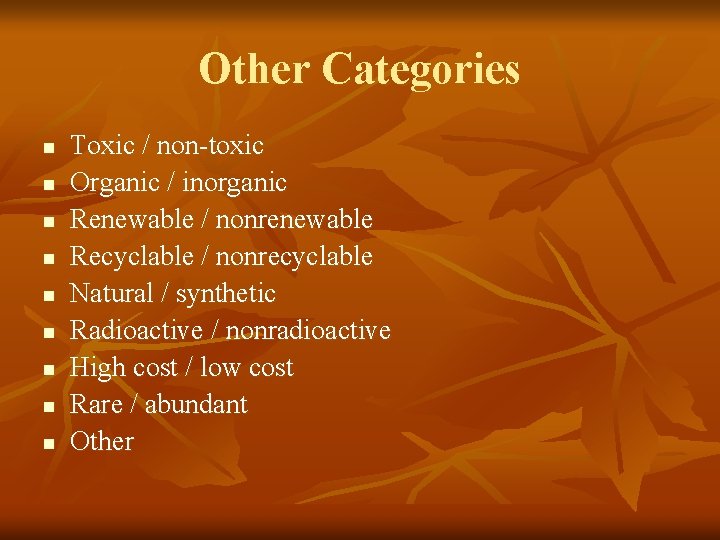 Other Categories

- Toxic / non-toxic
- Organic / inorganic
- Renewable / nonrenewable
- Recyclable / nonrecyclable
- Natural / synthetic
- Radioactive / nonradioactive
- High cost / low cost
- Rare / abundant
- Other